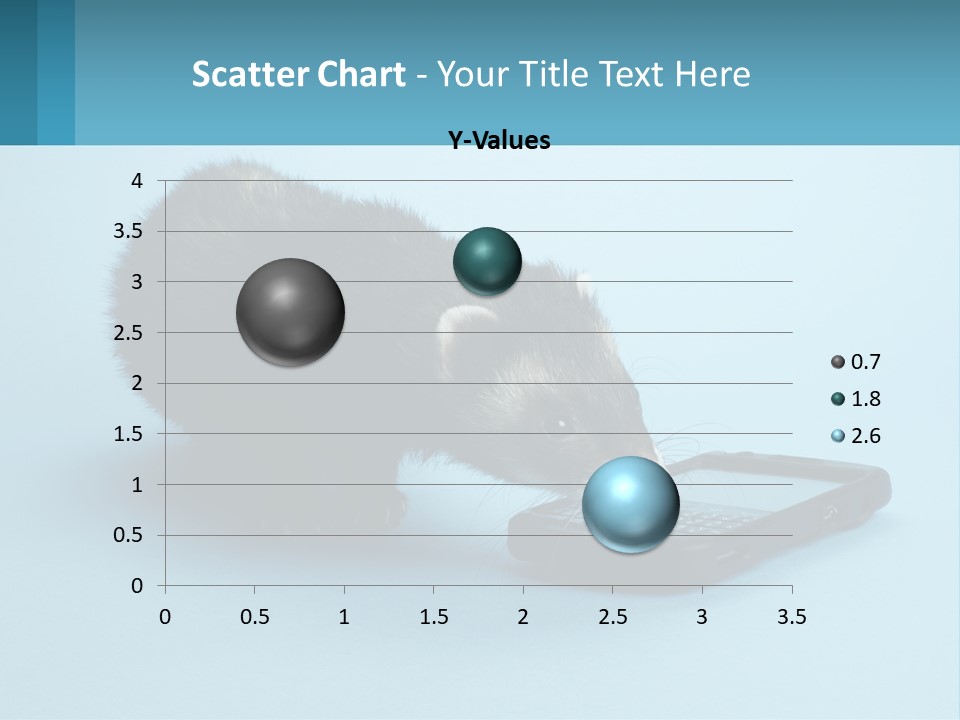 Scatter Chart - Your Title Text Here

Y-Values

4
3.5
3
2.5
2
1.5
1
0.5
0

0 0.5 1 1.5 2 2.5 3 3.5

0.7
1.8
2.6